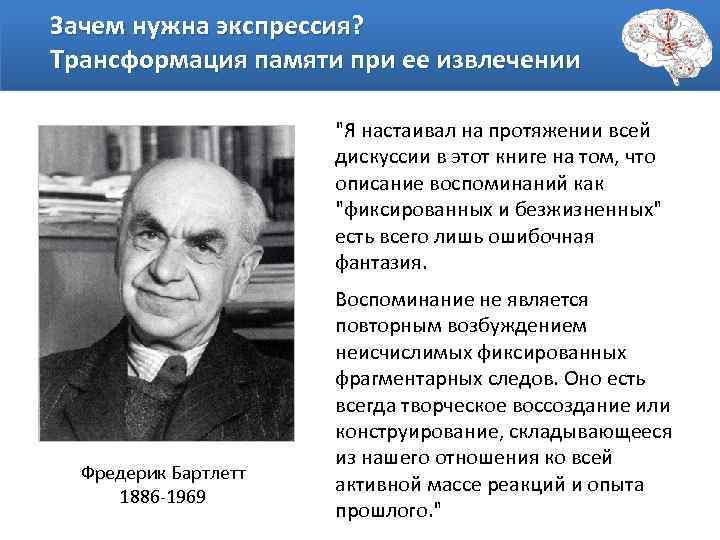 Зачем нужна экспрессия?
Трансформация памяти при ее извлечении

"Я настаивал на протяжении всей дискуссии в этот книге на том, что описание воспоминаний как "фиксированных и безжизненных" есть всего лишь ошибочная фантазия.

Воспоминание не является повторным возбуждением неисчислимых фиксированных фрагментарных следов. Оно есть всегда творческое воссоздание или конструирование, складывающееся из нашего отношения ко всей активной массе реакций и опыта прошлого."

Фредерик Бартлетт
1886-1969